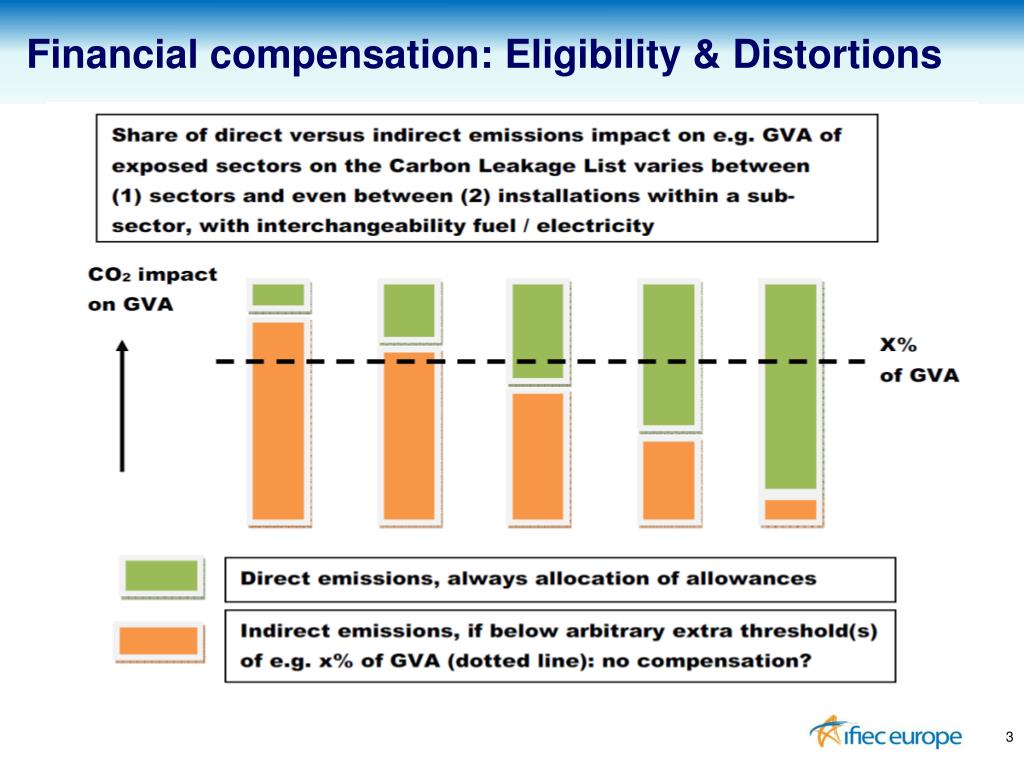 Financial compensation: Eligibility & Distortions

Share of direct versus indirect emissions impact on e.g. GVA of exposed sectors on the Carbon Leakage List varies between (1) sectors and even between (2) installations within a sub-sector, with interchangeability fuel / electricity

$CO_2$ impact on GVA

X% of GVA

Direct emissions, always allocation of allowances

Indirect emissions, if below arbitrary extra threshold(s) of e.g. x% of GVA (dotted line): no compensation?

ifiec europe

3